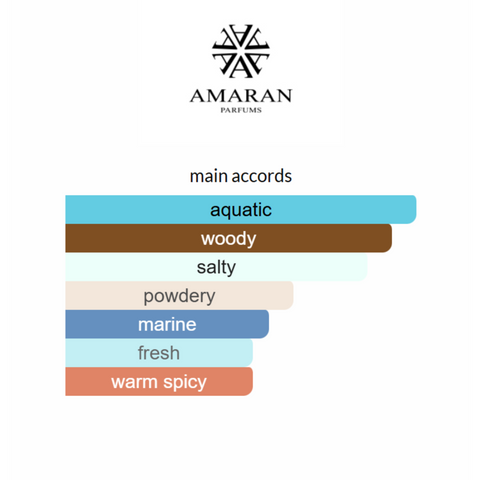 AMARAN
PARFUMS

main accords

aquatic
woody
salty
powdery
marine
fresh
warm spicy